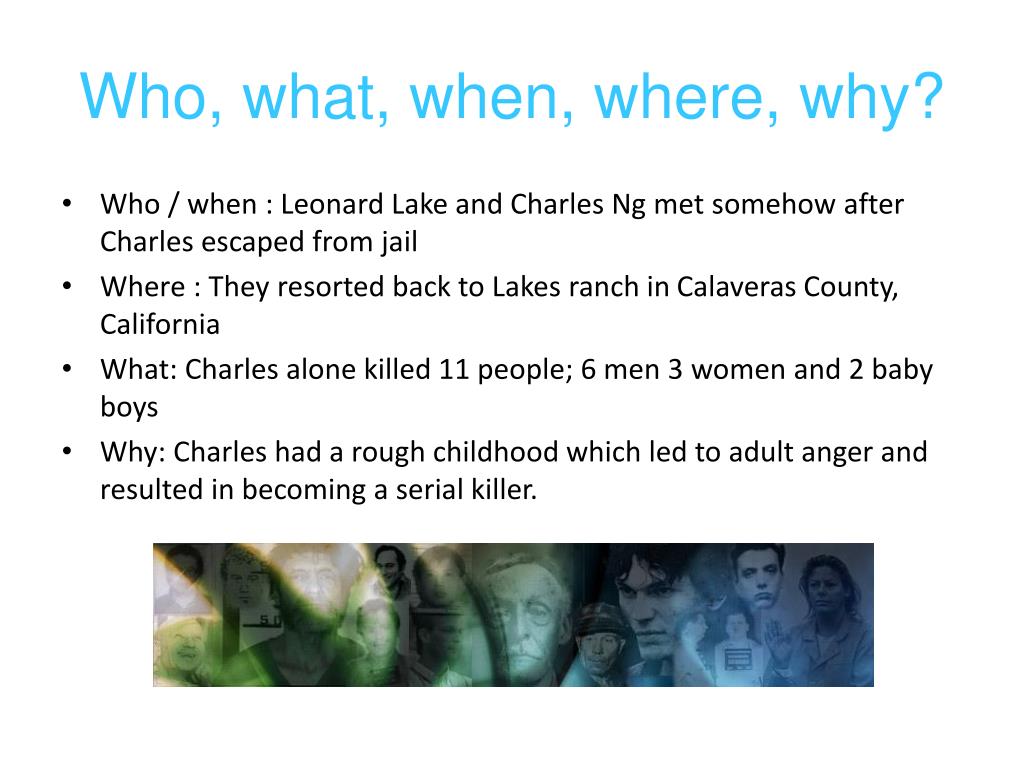 Who, what, when, where, why?

• Who / when : Leonard Lake and Charles Ng met somehow after Charles escaped from jail
• Where : They resorted back to Lakes ranch in Calaveras County, California
• What: Charles alone killed 11 people; 6 men 3 women and 2 baby boys
• Why: Charles had a rough childhood which led to adult anger and resulted in becoming a serial killer.